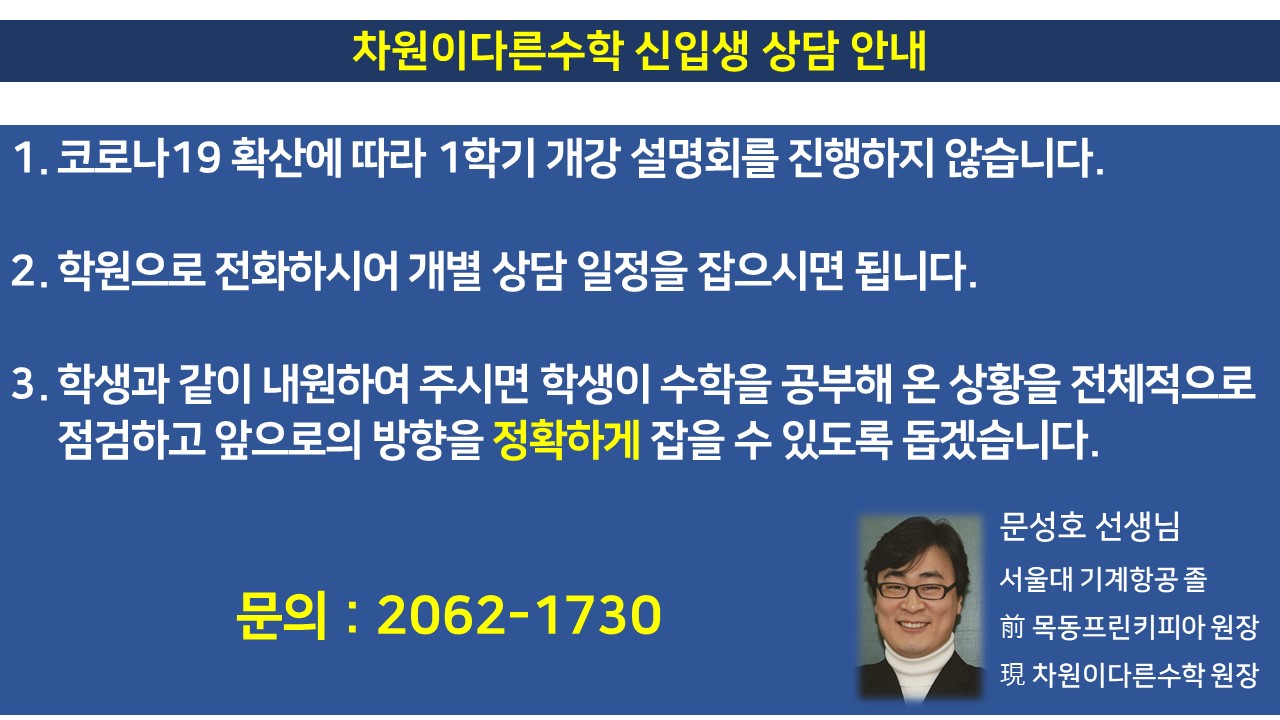 차원이다른수학 신입생 상담 안내

1. 코로나19 확산에 따라 1학기 개강 설명회를 진행하지 않습니다.

2. 학원으로 전화하시어 개별 상담 일정을 잡으시면 됩니다.

3. 학생과 같이 내원하여 주시면 학생이 수학을 공부해 온 상황을 전체적으로 점검하고 앞으로의 방향을 정확하게 잡을 수 있도록 돕겠습니다.

문의 : 2062-1730

문성호 선생님
서울대 기계항공 졸
前 목동프린키피아 원장
現 차원이다른수학 원장